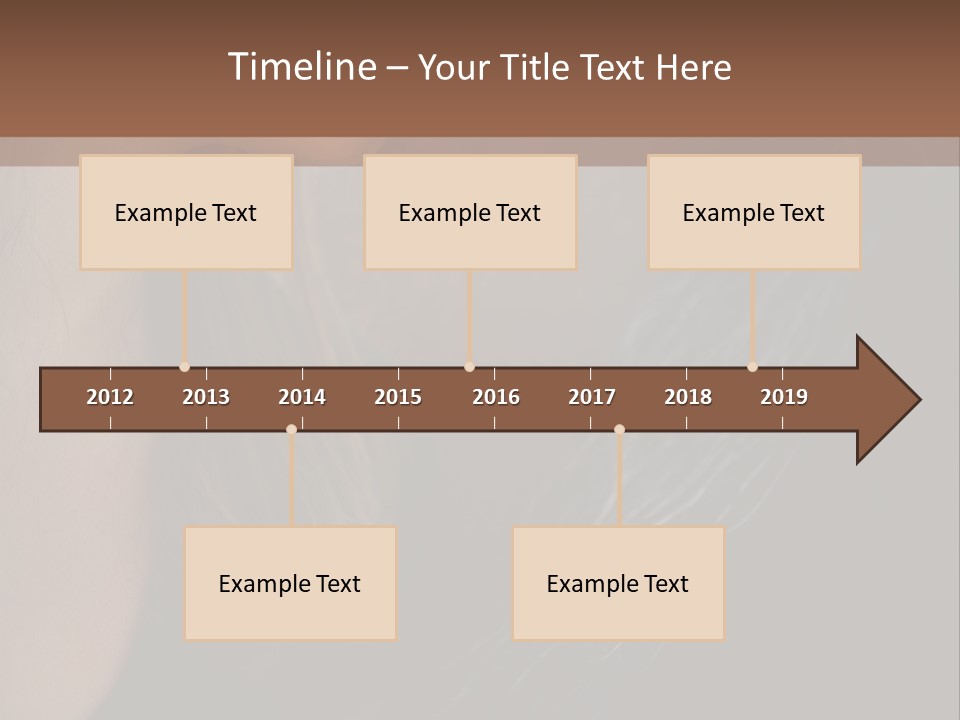 Timeline – Your Title Text Here

Example Text

Example Text

Example Text

2012 2013 2014 2015 2016 2017 2018 2019

Example Text

Example Text